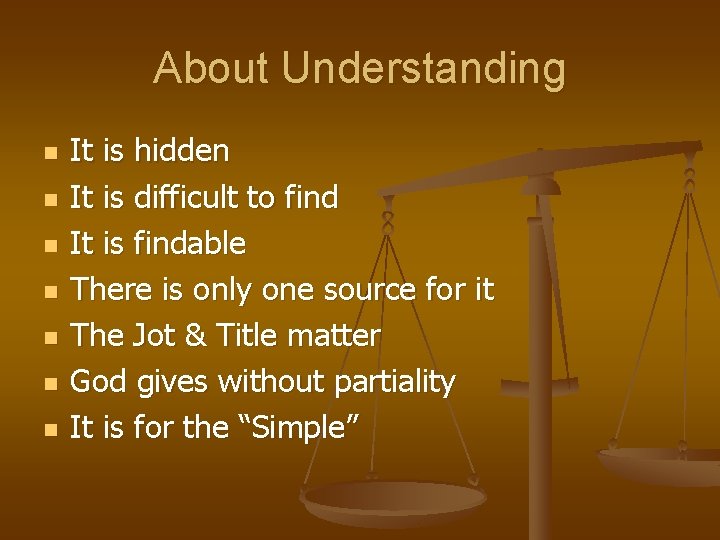 About Understanding

- It is hidden
- It is difficult to find
- It is findable
- There is only one source for it
- The Jot & Title matter
- God gives without partiality
- It is for the “Simple”